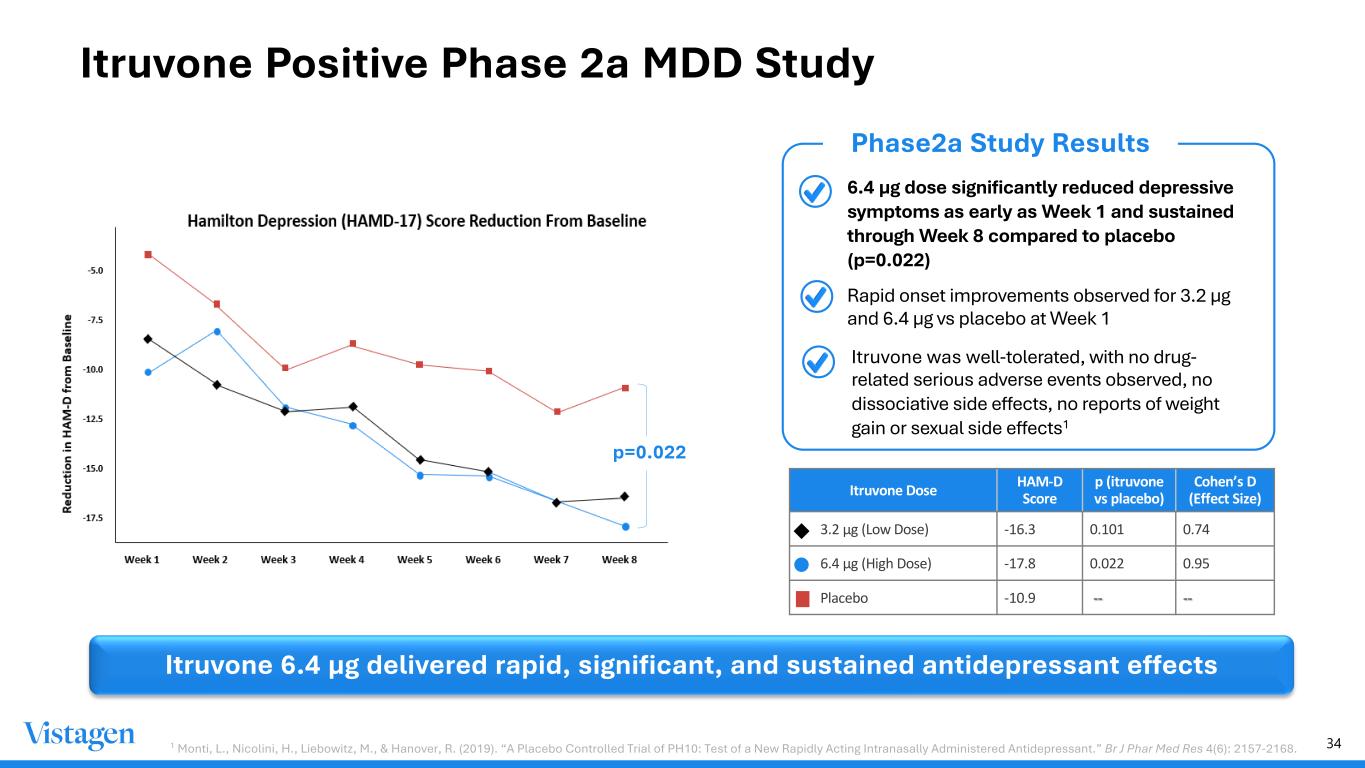 Itruvone Positive Phase 2a MDD Study

Hamilton Depression (HAMD-17) Score Reduction From Baseline

Reduction in HAM-D from Baseline

-5.0
-7.5
-10.0
-12.5
-15.0
-17.5

Week 1 Week 2 Week 3 Week 4 Week 5 Week 6 Week 7 Week 8

p=0.022

Phase2a Study Results

6.4 μg dose significantly reduced depressive symptoms as early as Week 1 and sustained through Week 8 compared to placebo (p=0.022)

Rapid onset improvements observed for 3.2 μg and 6.4 μg vs placebo at Week 1

Itruvone was well-tolerated, with no drug-related serious adverse events observed, no dissociative side effects, no reports of weight gain or sexual side effects$^1$

| Itruvone Dose | HAM-D Score | p (itruvone vs placebo) | Cohen's D (Effect Size) |
|---|---|---|---|
| 3.2 μg (Low Dose) | -16.3 | 0.101 | 0.74 |
| 6.4 μg (High Dose) | -17.8 | 0.022 | 0.95 |
| Placebo | -10.9 | -- | -- |

Itruvone 6.4 μg delivered rapid, significant, and sustained antidepressant effects

Vistagen

$^1$ Monti, L., Nicolini, H., Liebowitz, M., & Hanover, R. (2019). "A Placebo Controlled Trial of PH10: Test of a New Rapidly Acting Intranasally Administered Antidepressant." Br J Phar Med Res 4(6): 2157-2168.

34